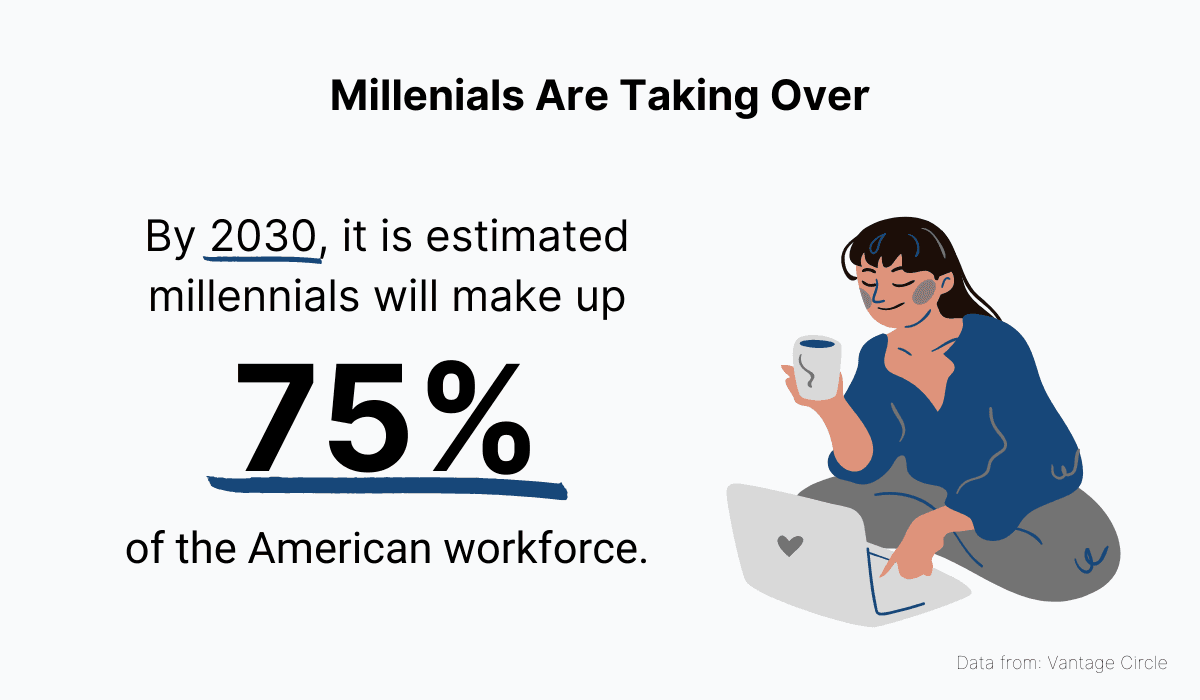 Millenials Are Taking Over

By 2030, it is estimated millennials will make up

75%

of the American workforce.

Data from: Vantage Circle